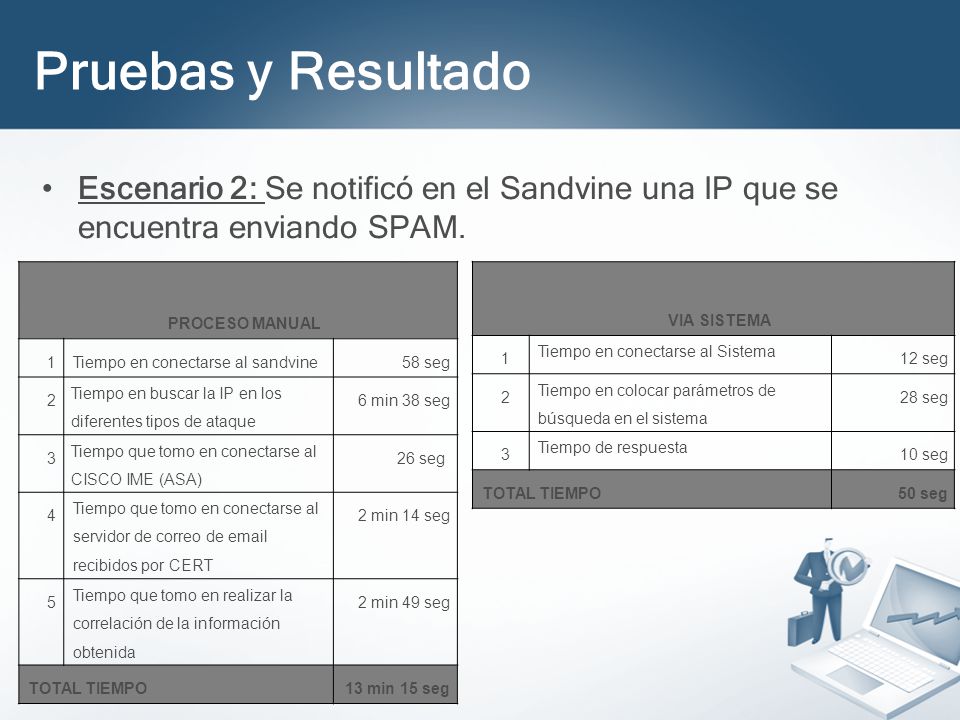 Pruebas y Resultado

• Escenario 2: Se notificó en el Sandvine una IP que se encuentra enviando SPAM.

| PROCESO MANUAL | | |
|---|---|---|
| 1 | Tiempo en conectarse al sandvine | 58 seg |
| 2 | Tiempo en buscar la IP en los diferentes tipos de ataque | 6 min 38 seg |
| 3 | Tiempo que tomo en conectarse al CISCO IME (ASA) | 26 seg |
| 4 | Tiempo que tomo en conectarse al servidor de correo de email recibidos por CERT | 2 min 14 seg |
| 5 | Tiempo que tomo en realizar la correlación de la información obtenida | 2 min 49 seg |
| TOTAL TIEMPO | | 13 min 15 seg |

| VIA SISTEMA | | |
|---|---|---|
| 1 | Tiempo en conectarse al Sistema | 12 seg |
| 2 | Tiempo en colocar parámetros de búsqueda en el sistema | 28 seg |
| 3 | Tiempo de respuesta | 10 seg |
| TOTAL TIEMPO | | 50 seg |